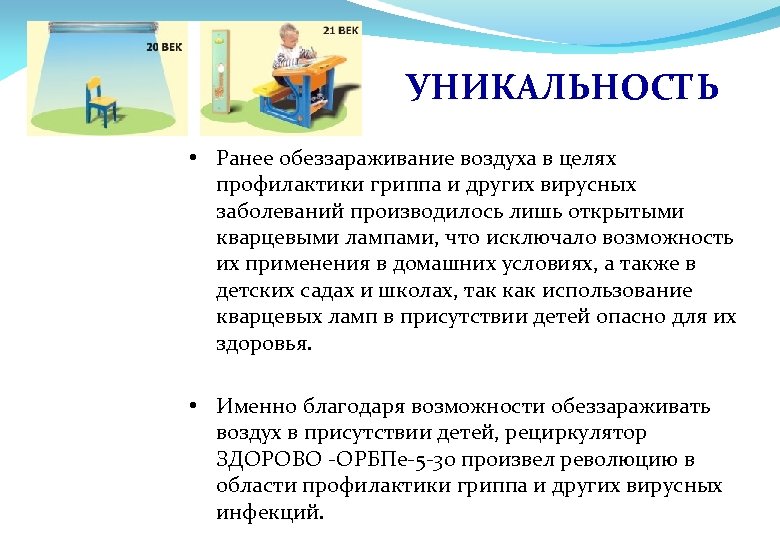 20 ВЕК

21 ВЕК

УНИКАЛЬНОСТЬ

• Ранее обеззараживание воздуха в целях профилактики гриппа и других вирусных заболеваний производилось лишь открытыми кварцевыми лампами, что исключало возможность их применения в домашних условиях, а также в детских садах и школах, так как использование кварцевых ламп в присутствии детей опасно для их здоровья.

• Именно благодаря возможности обеззараживать воздух в присутствии детей, рециркулятор ЗДОРОВО -ОРБПе-5-30 произвел революцию в области профилактики гриппа и других вирусных инфекций.